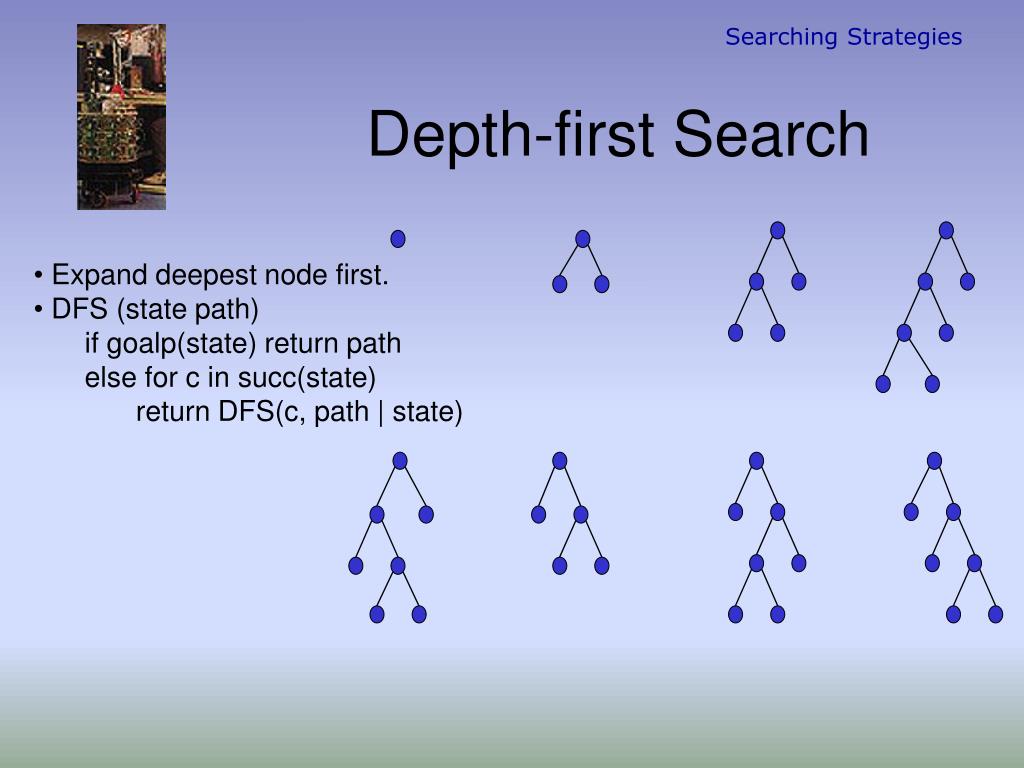 Searching Strategies

Depth-first Search

• Expand deepest node first.
• DFS (state path)
if goalp(state) return path
else for c in succ(state)
return DFS(c, path | state)